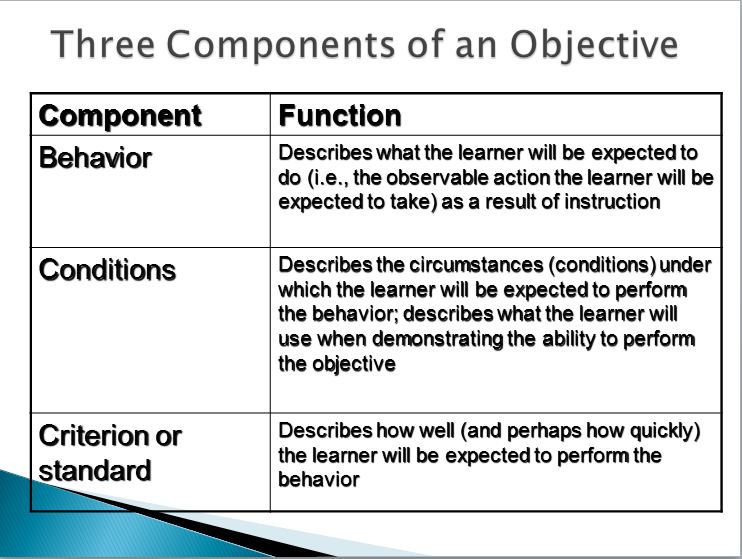 Three Components of an Objective

| Component | Function |
|---|---|
| Behavior | Describes what the learner will be expected to do (i.e., the observable action the learner will be expected to take) as a result of instruction |
| Conditions | Describes the circumstances (conditions) under which the learner will be expected to perform the behavior; describes what the learner will use when demonstrating the ability to perform the objective |
| Criterion or standard | Describes how well (and perhaps how quickly) the learner will be expected to perform the behavior |